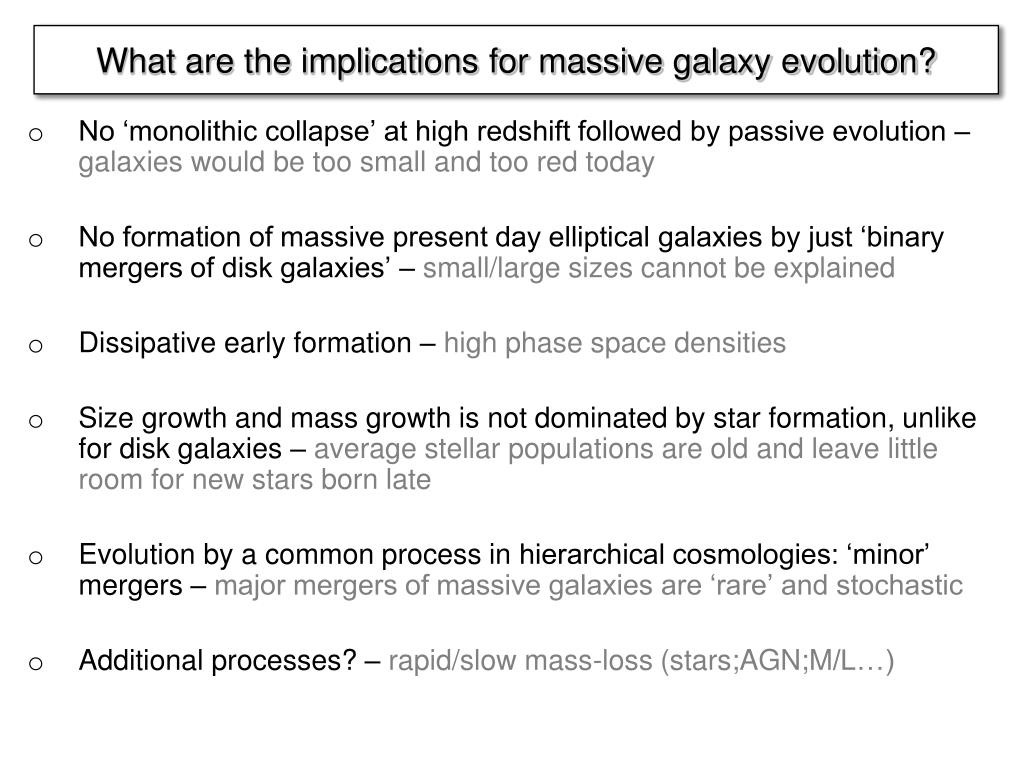 What are the implications for massive galaxy evolution?

o No ‘monolithic collapse’ at high redshift followed by passive evolution – galaxies would be too small and too red today

o No formation of massive present day elliptical galaxies by just ‘binary mergers of disk galaxies’ – small/large sizes cannot be explained

o Dissipative early formation – high phase space densities

o Size growth and mass growth is not dominated by star formation, unlike for disk galaxies – average stellar populations are old and leave little room for new stars born late

o Evolution by a common process in hierarchical cosmologies: ‘minor’ mergers – major mergers of massive galaxies are ‘rare’ and stochastic

o Additional processes? – rapid/slow mass-loss (stars;AGN;M/L…)